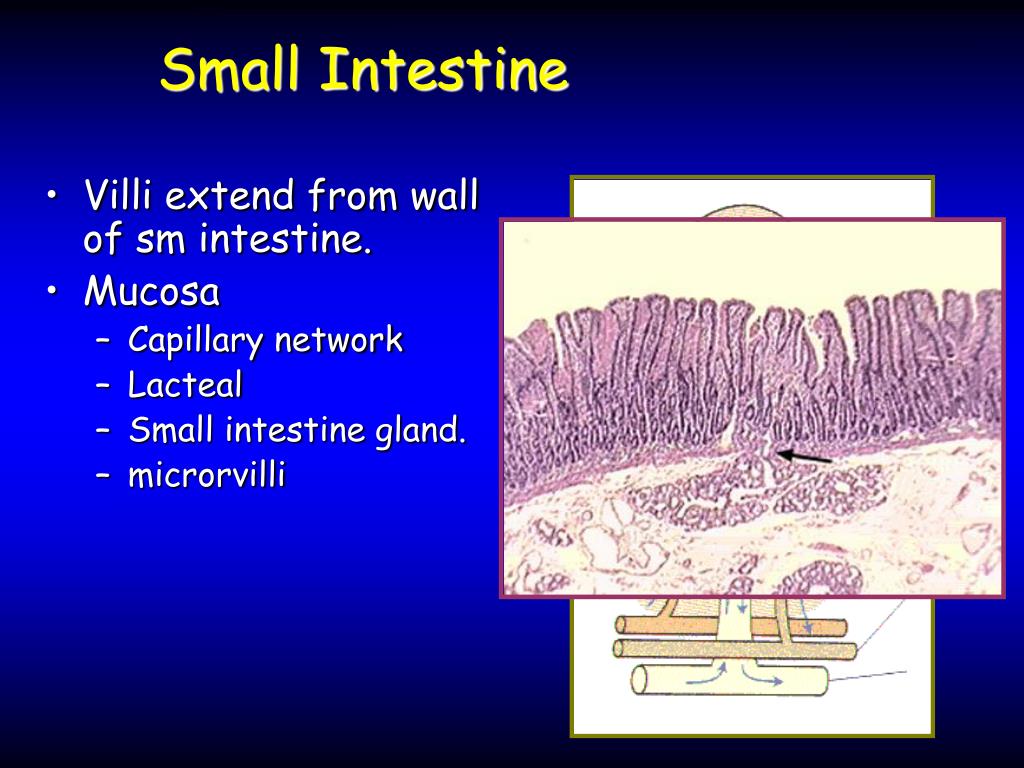 Small Intestine

• Villi extend from wall of sm intestine.
• Mucosa
– Capillary network
– Lacteal
– Small intestine gland.
– microrvilli